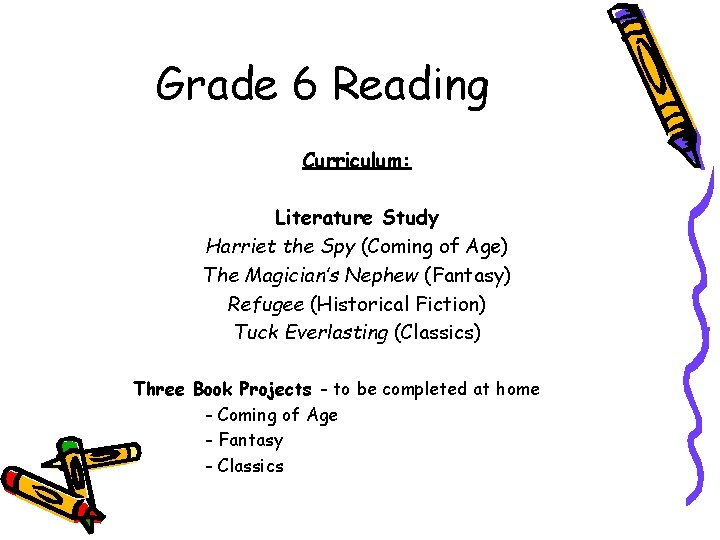 Grade 6 Reading

Curriculum:

Literature Study
Harriet the Spy (Coming of Age)
The Magician's Nephew (Fantasy)
Refugee (Historical Fiction)
Tuck Everlasting (Classics)

Three Book Projects - to be completed at home
- Coming of Age
- Fantasy
- Classics